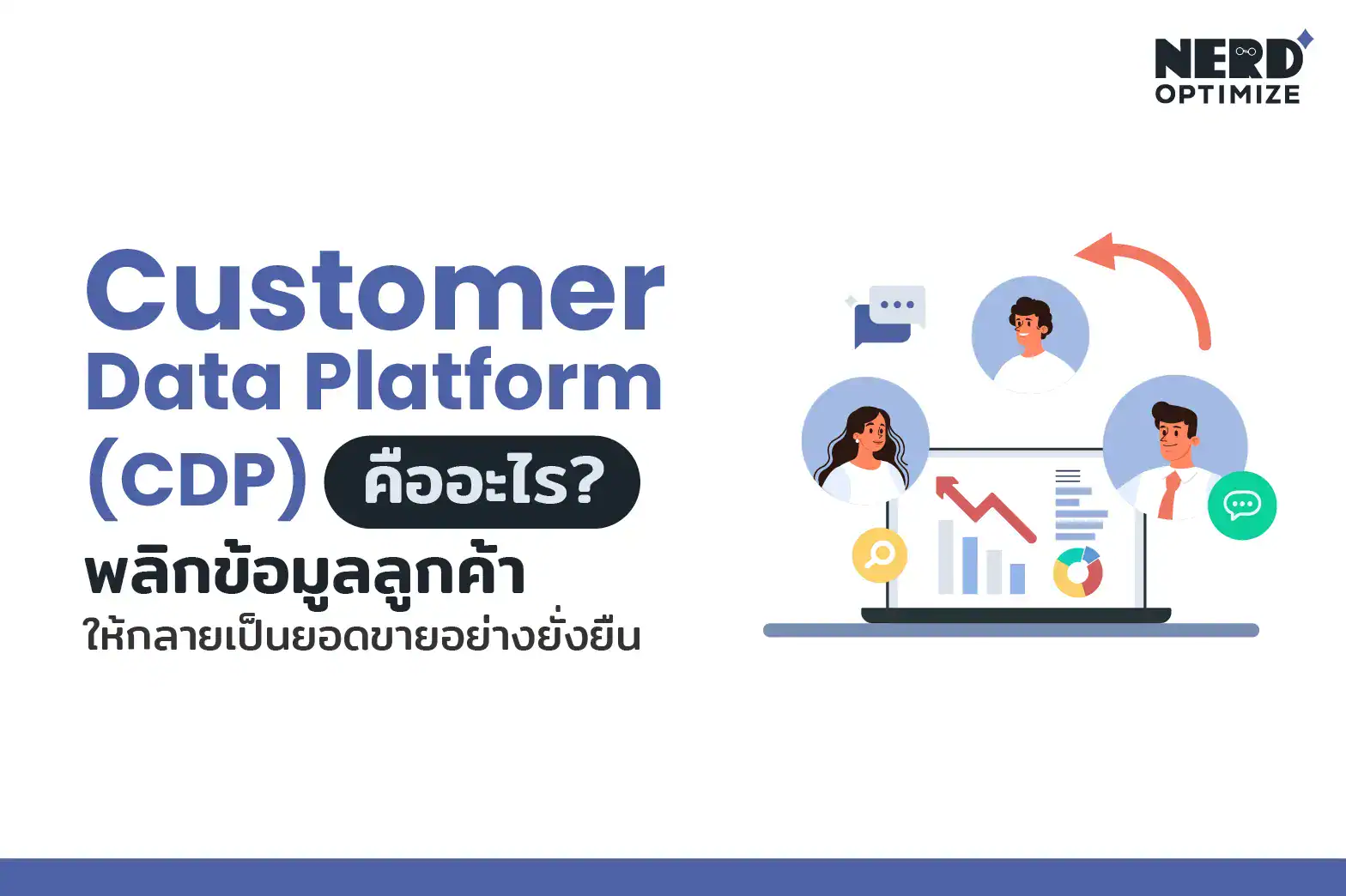 NERD OPTIMIZE

Customer Data Platform (CDP) คืออะไร?

พลิกข้อมูลลูกค้า

ให้กลายเป็นยอดขายอย่างยั่งยืน